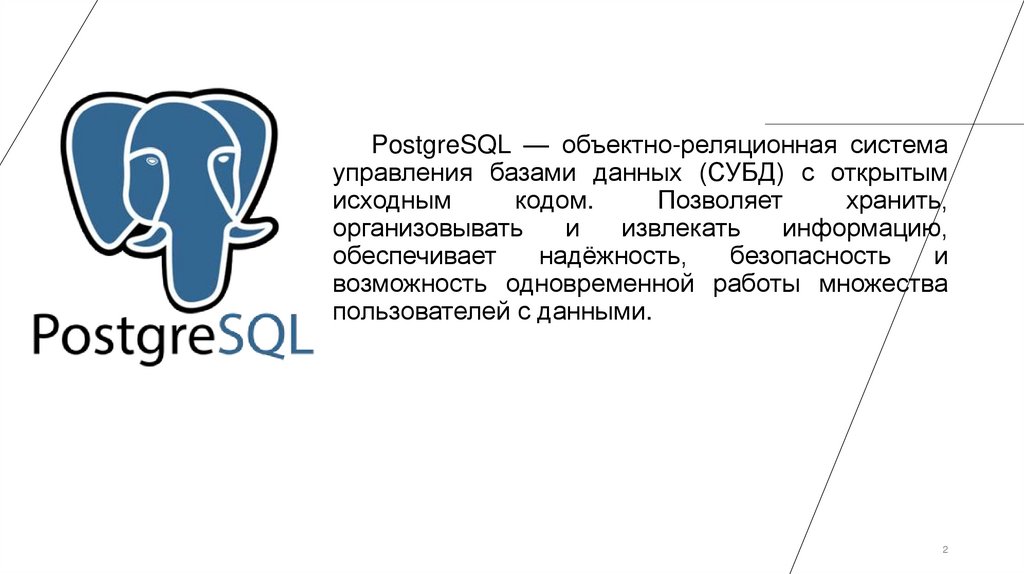 PostgreSQL

PostgreSQL — объектно-реляционная система управления базами данных (СУБД) с открытым исходным кодом. Позволяет хранить, организовывать и извлекать информацию, обеспечивает надёжность, безопасность и возможность одновременной работы множества пользователей с данными.

2